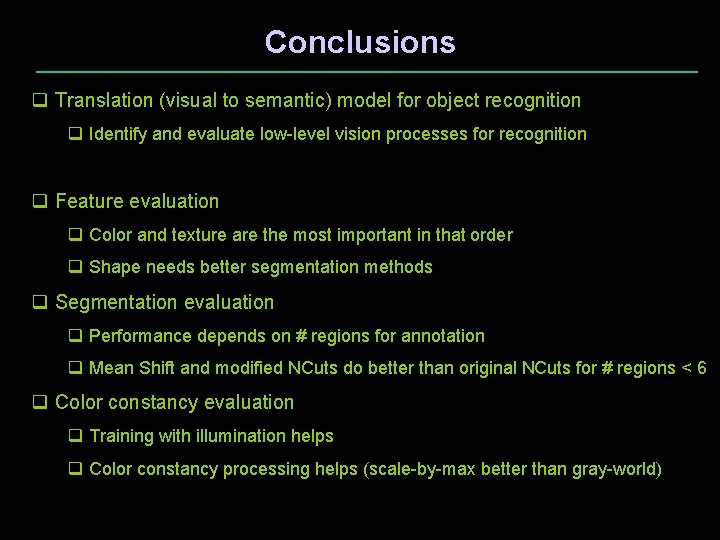 Conclusions

❑ Translation (visual to semantic) model for object recognition

❑ Identify and evaluate low-level vision processes for recognition

❑ Feature evaluation

❑ Color and texture are the most important in that order

❑ Shape needs better segmentation methods

❑ Segmentation evaluation

❑ Performance depends on # regions for annotation

❑ Mean Shift and modified NCuts do better than original NCuts for # regions < 6

❑ Color constancy evaluation

❑ Training with illumination helps

❑ Color constancy processing helps (scale-by-max better than gray-world)